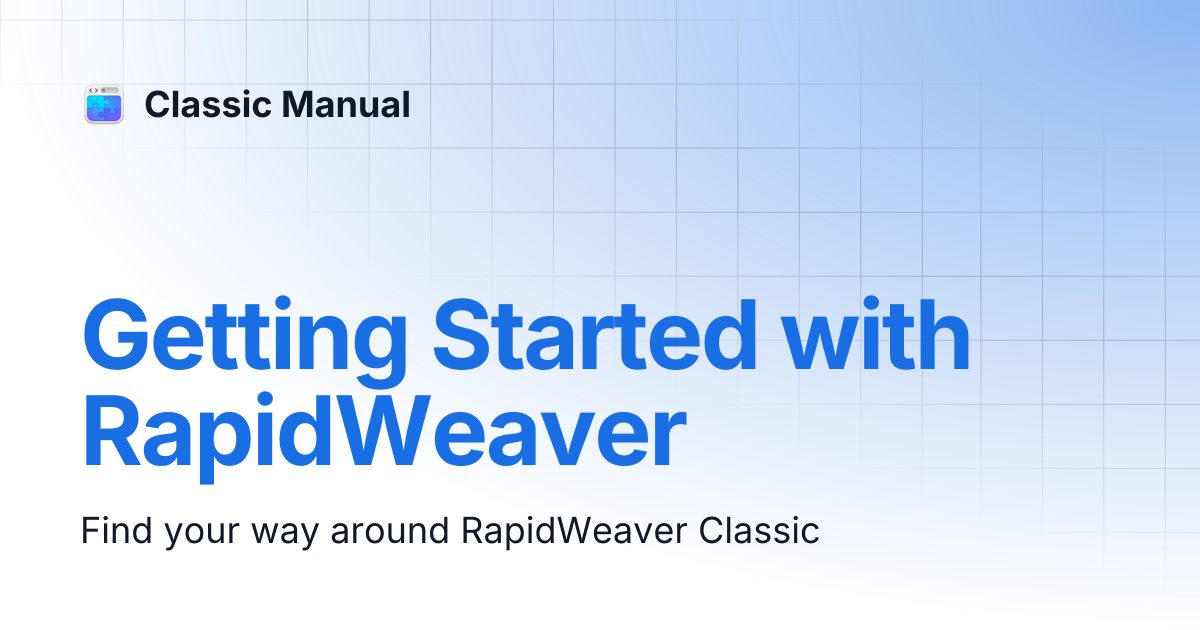 Classic Manual

Getting Started with RapidWeaver

Find your way around RapidWeaver Classic